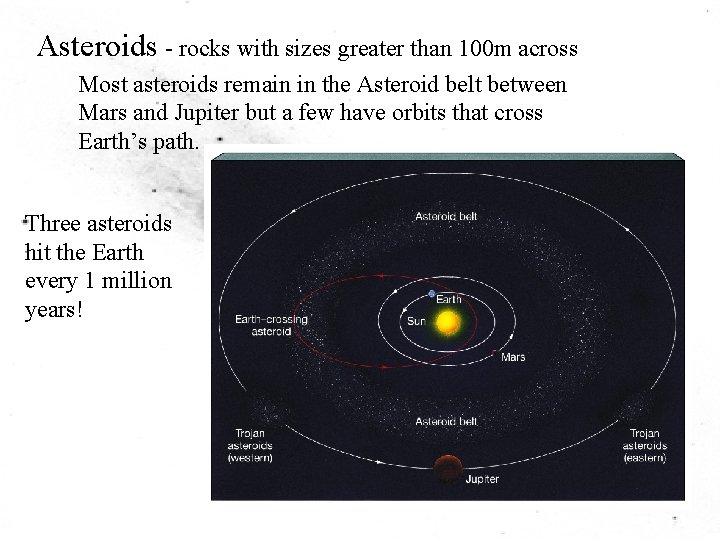 Asteroids - rocks with sizes greater than 100m across

Most asteroids remain in the Asteroid belt between Mars and Jupiter but a few have orbits that cross Earth's path.

Three asteroids hit the Earth every 1 million years!

Asteroid belt

Earth

Sun

Earth-crossing asteroid

Mars

Asteroid belt

Trojan asteroids (western)

Trojan asteroids (eastern)

Jupiter